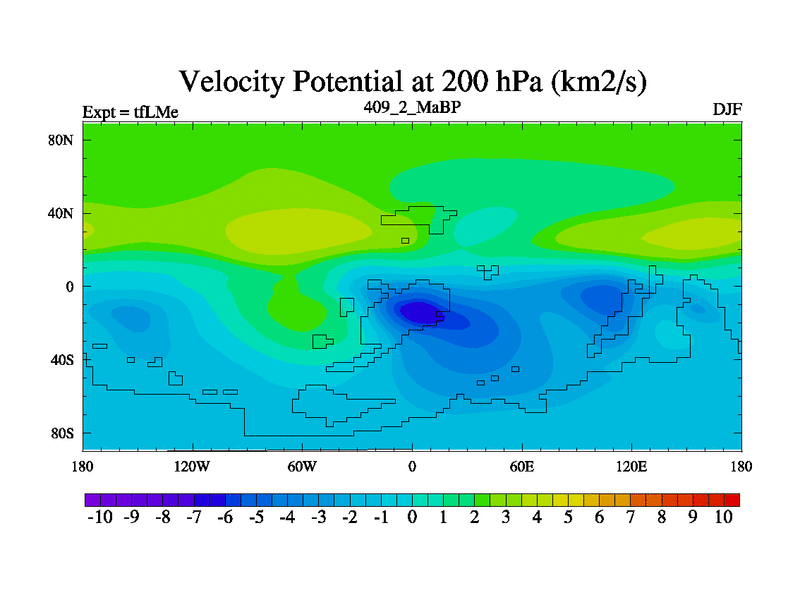 Velocity Potential at 200 hPa (km2/s)

Expt = tfLMe

409_2_MaBP

DJF

80N
40N
0
40S
80S

180
120W
60W
0
60E
120E
180

-10 -9 -8 -7 -6 -5 -4 -3 -2 -1 0 1 2 3 4 5 6 7 8 9 10